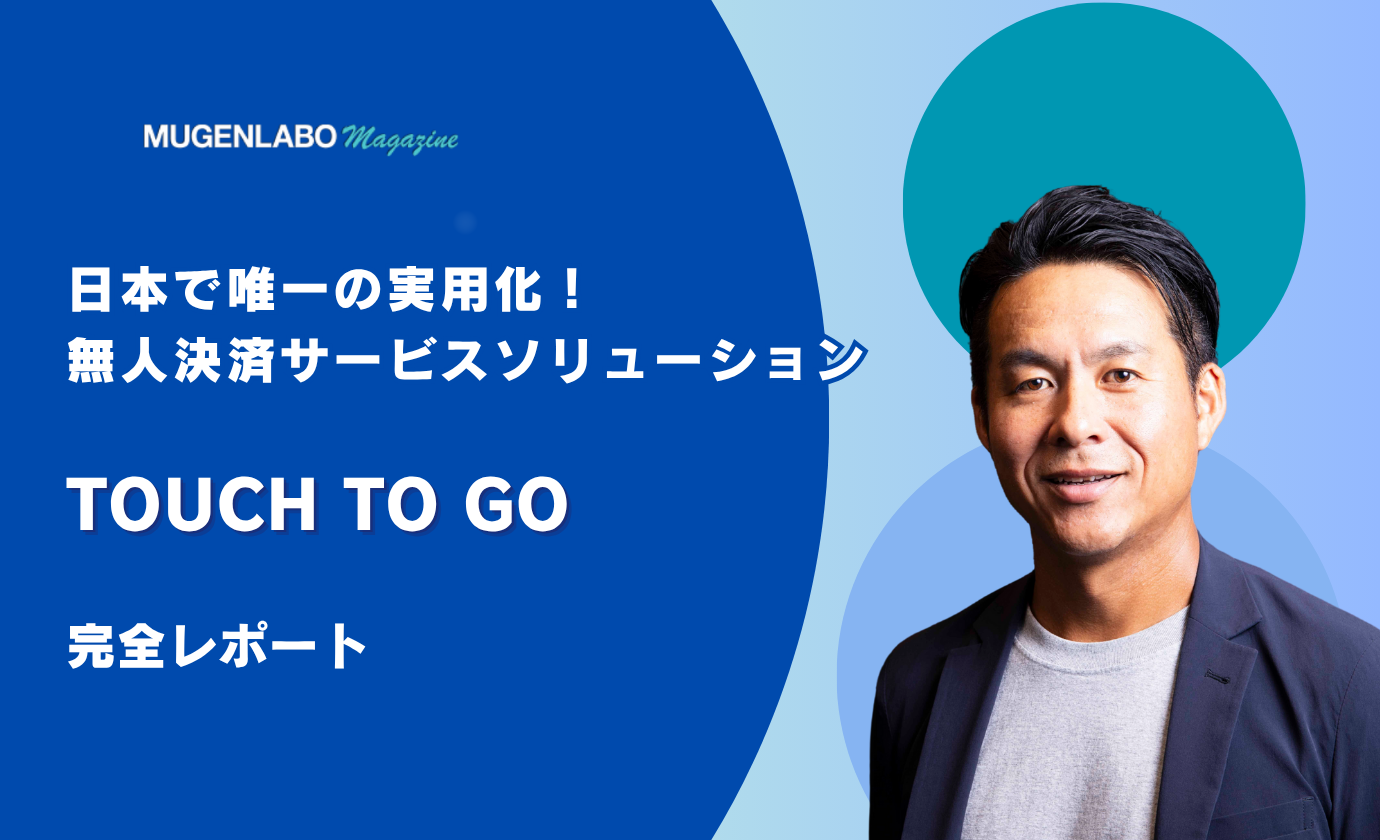 MUGENLABO Magazine

日本で唯一の実用化！
無人決済サービスソリューション

TOUCH TO GO

完全レポート